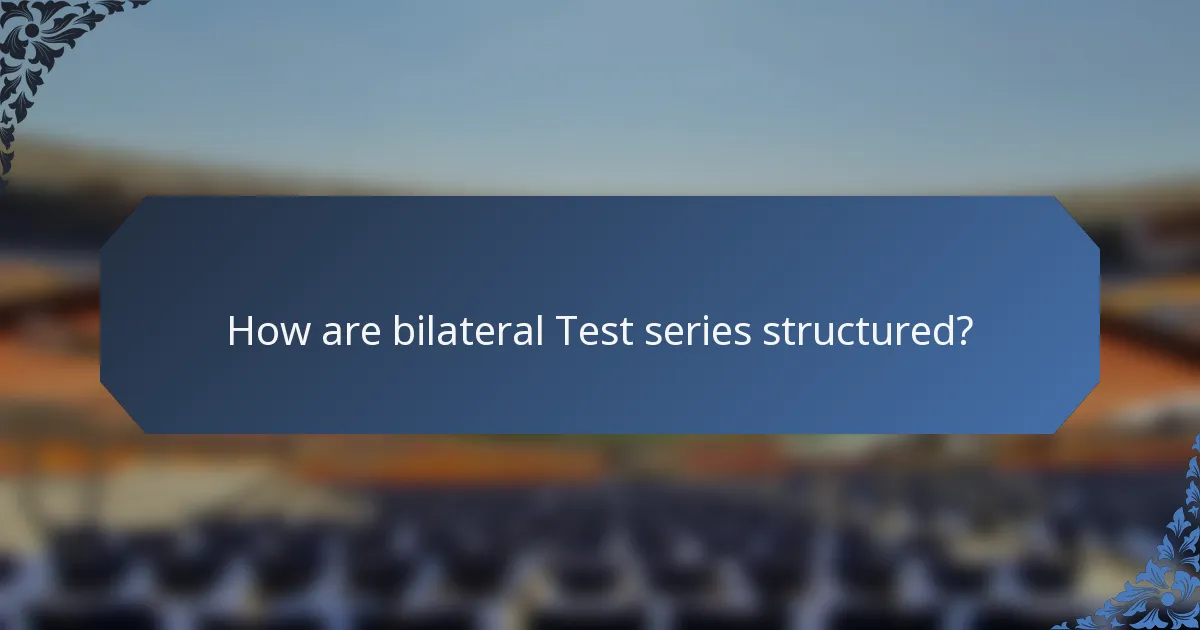 How are bilateral Test series structured?